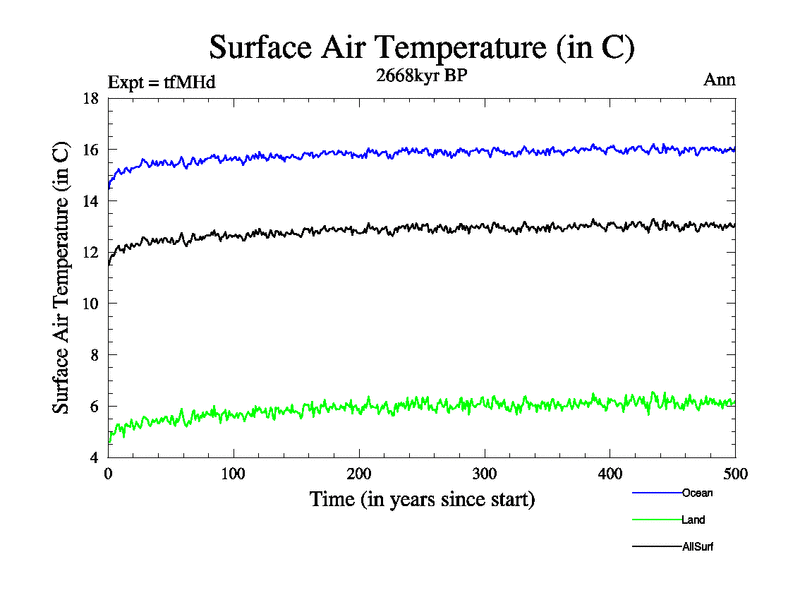 Surface Air Temperature (in C)

Expt = tfMHd

2668kyr BP

Ann

Surface Air Temperature (in C)

18
16
14
12
10
8
6
4

0
100
200
300
400
500

Time (in years since start)

Ocean
Land
AllSurf